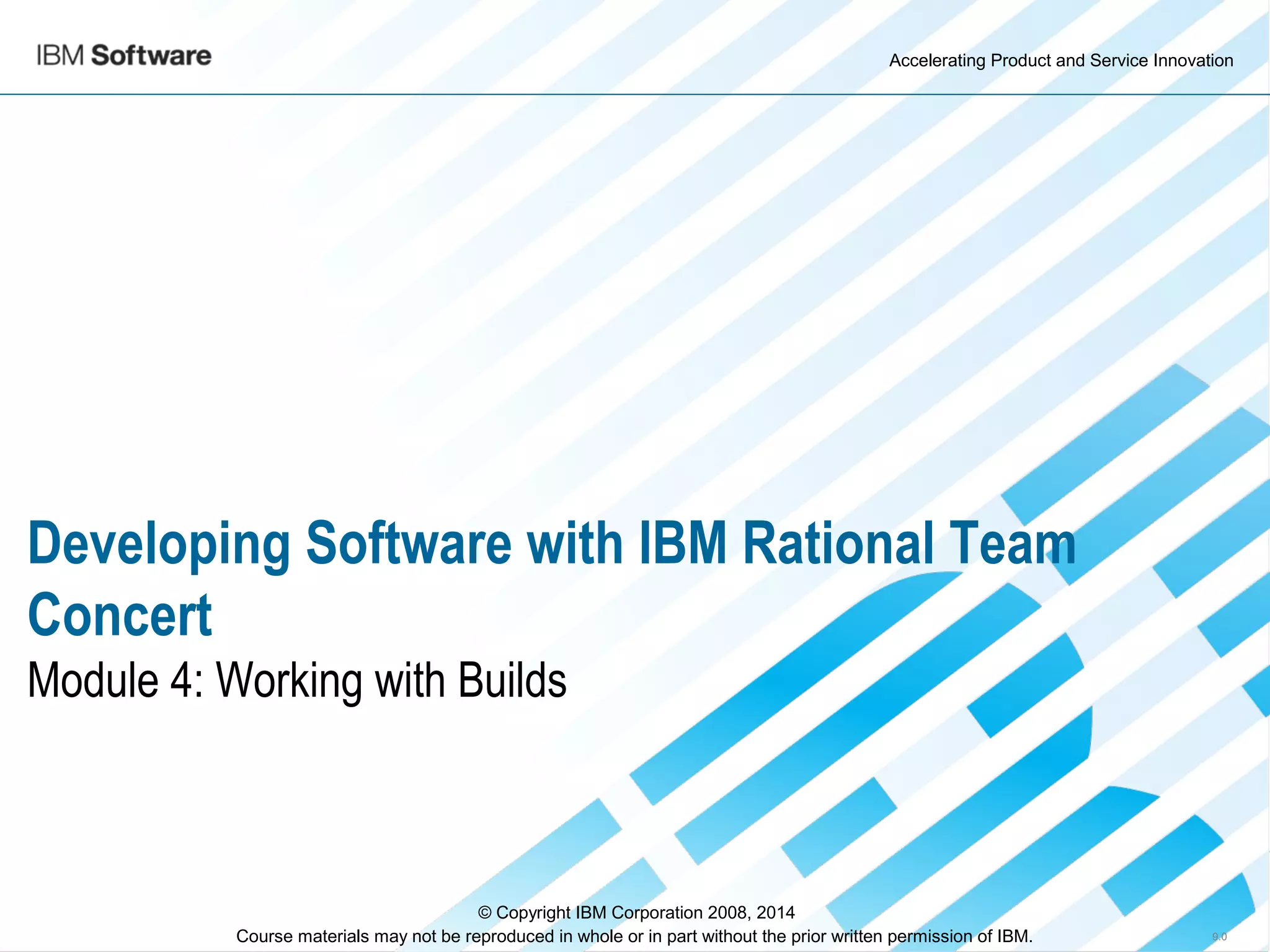 IBM Software

Accelerating Product and Service Innovation

Developing Software with IBM Rational Team Concert

Module 4: Working with Builds

© Copyright IBM Corporation 2008, 2014
Course materials may not be reproduced in whole or in part without the prior written permission of IBM.

9.0